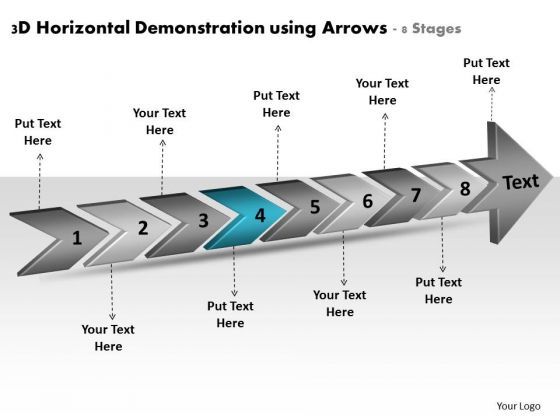 3D Horizontal Demonstration using Arrows - 8 Stages

Put Text Here

Your Text Here

Put Text Here

Your Text Here

Put Text Here

1

2

3

4

5

6

7

8

Text

Your Text Here

Put Text Here

Your Text Here

Put Text Here

Your Logo